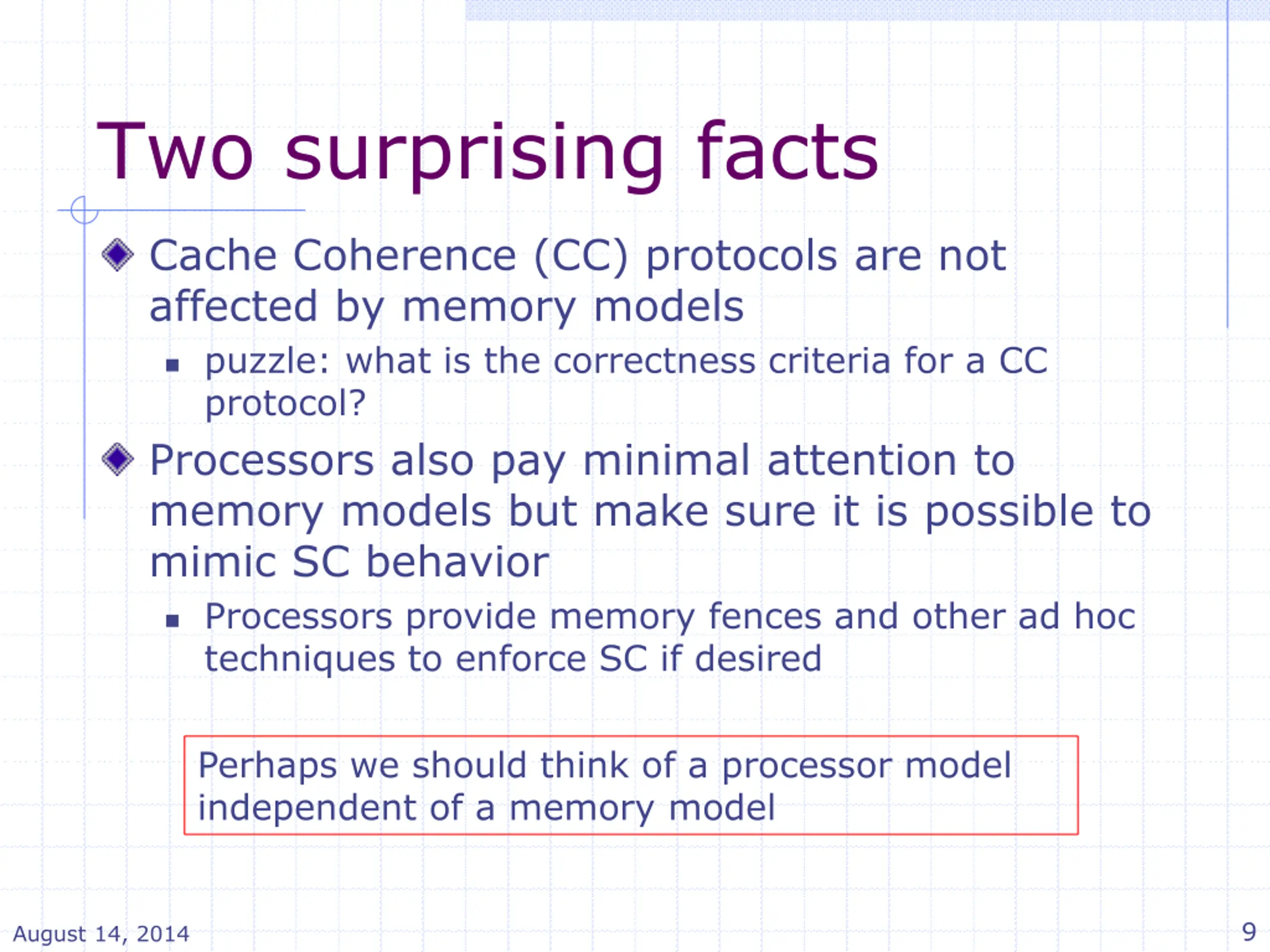 Two surprising facts

Cache Coherence (CC) protocols are not affected by memory models

puzzle: what is the correctness criteria for a CC protocol?

Processors also pay minimal attention to memory models but make sure it is possible to mimic SC behavior

Processors provide memory fences and other ad hoc techniques to enforce SC if desired

Perhaps we should think of a processor model independent of a memory model

August 14, 2014

9